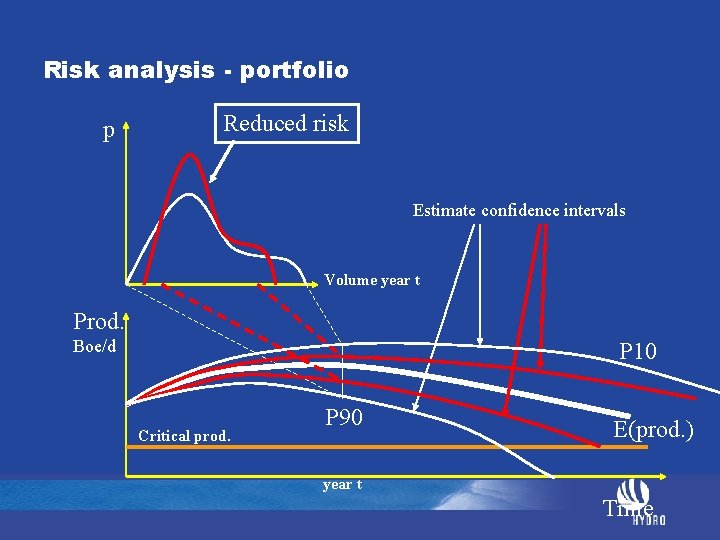 Risk analysis - portfolio

p

Reduced risk

Estimate confidence intervals

Volume year t

Prod.
Boe/d

P10

P90

E(prod.)

Critical prod.

year t

Time

HYDRO